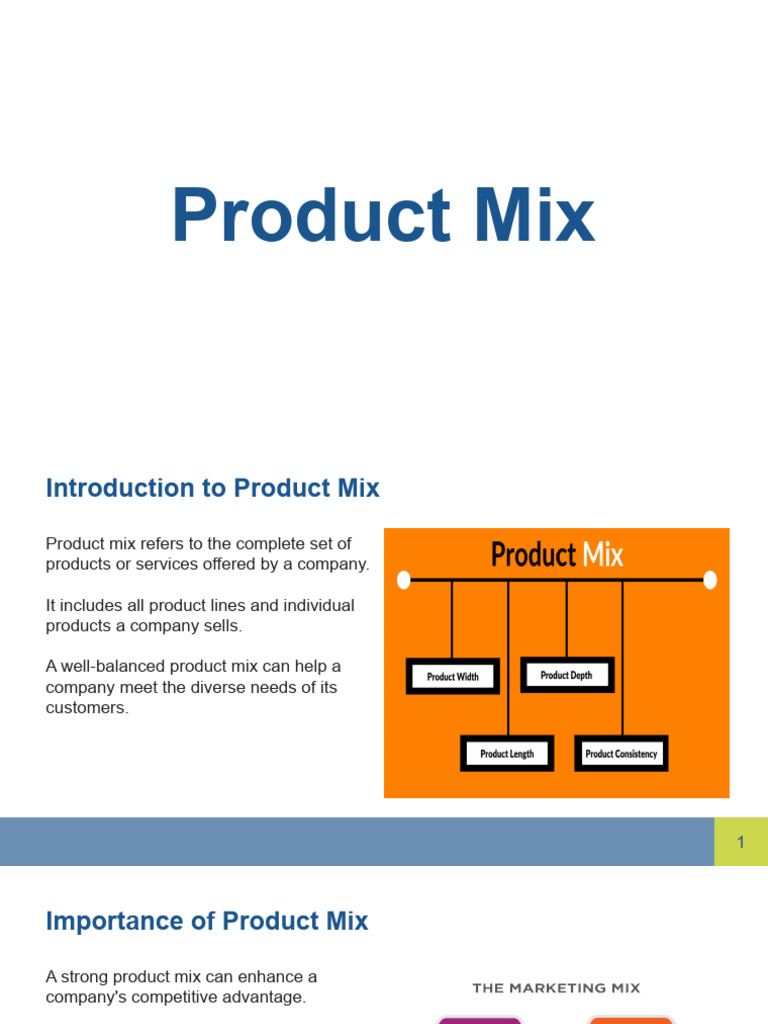 Product Mix

Introduction to Product Mix

Product mix refers to the complete set of products or services offered by a company.

It includes all product lines and individual products a company sells.

A well-balanced product mix can help a company meet the diverse needs of its customers.

Product Mix

Product Width

Product Depth

Product Length

Product Consistency

1

Importance of Product Mix

A strong product mix can enhance a company's competitive advantage.

THE MARKETING MIX